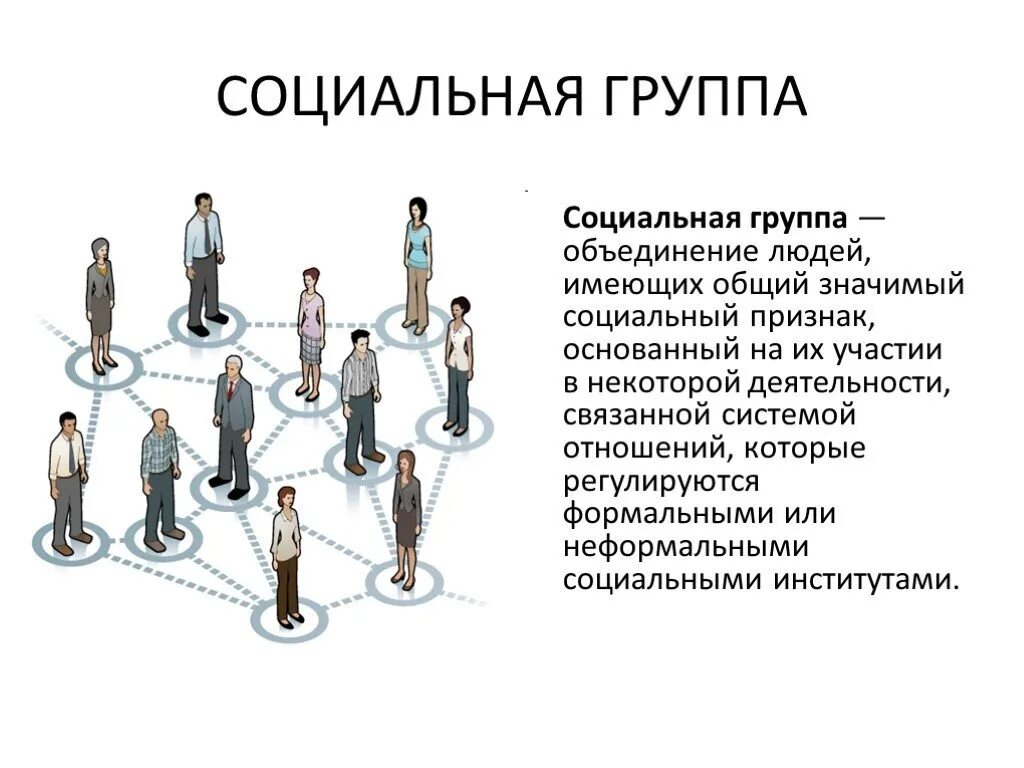 СОЦИАЛЬНАЯ ГРУППА

Социальная группа — объединение людей, имеющих общий значимый социальный признак, основанный на их участии в некоторой деятельности, связанной системой отношений, которые регулируются формальными или неформальными социальными институтами.